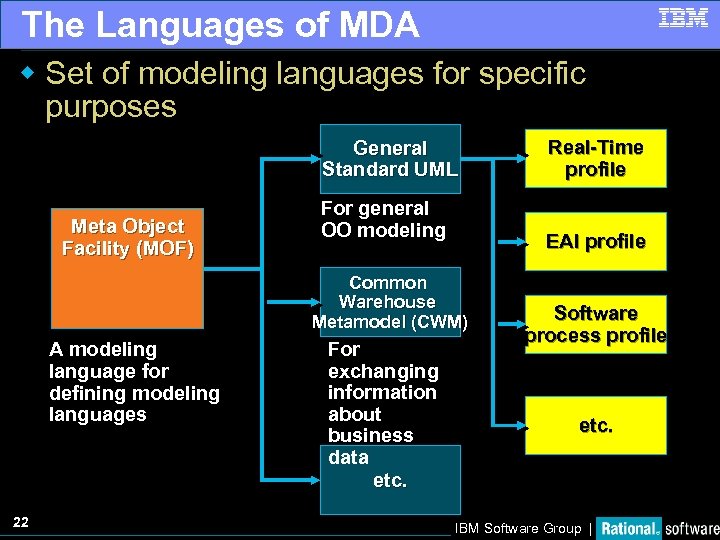 The Languages of MDA

IBM

Set of modeling languages for specific purposes

Meta Object Facility (MOF)

A modeling language for defining modeling languages

General Standard UML

For general OO modeling

Common Warehouse Metamodel (CWM)

For exchanging information about business data

etc.

Real-Time profile

EAI profile

Software process profile

etc.

22

IBM Software Group | Rational. software